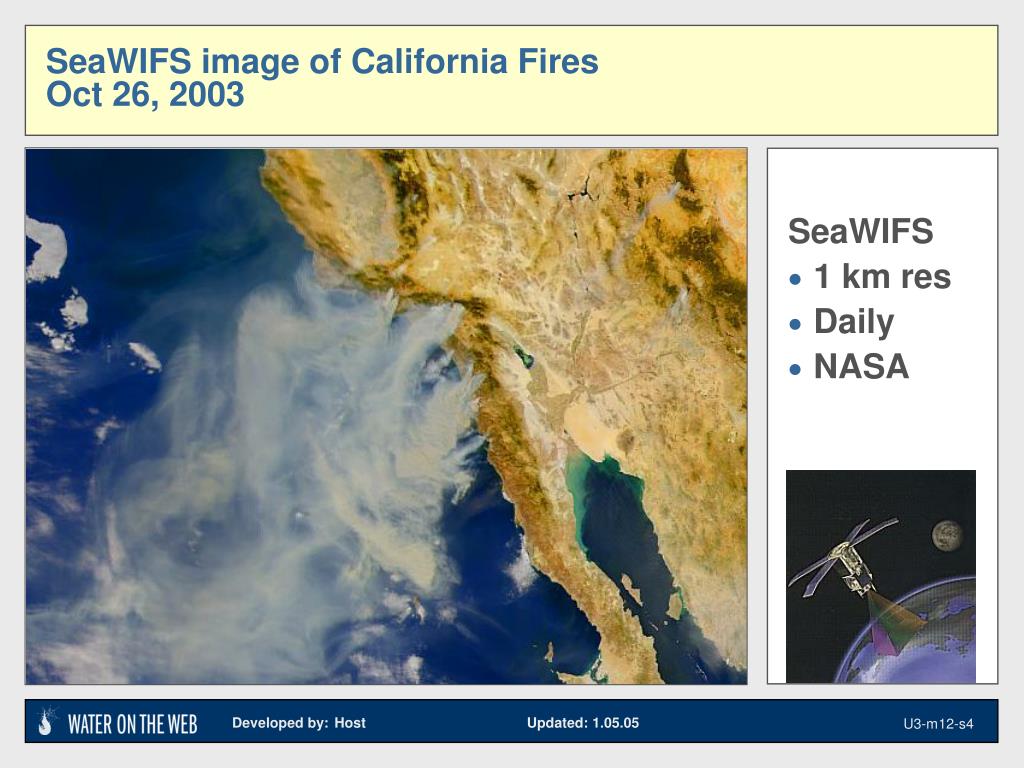 SeaWIFS image of California Fires
Oct 26, 2003

SeaWIFS
• 1 km res
• Daily
• NASA

WATER ON THE WEB Developed by: Host Updated: 1.05.05 U3-m12-s4